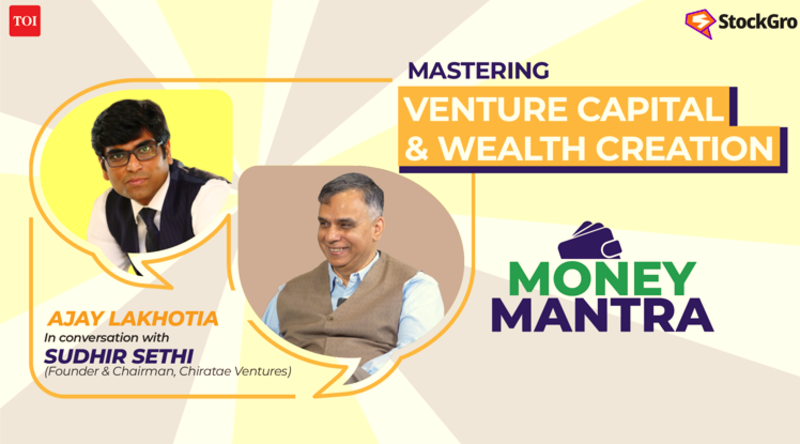 TOI

StockGro

MASTERING
VENTURE CAPITAL
& WEALTH CREATION

MONEY
MANTRA

AJAY LAKHOTIA
In conversation with
SUDHIR SETHI
(Founder & Chairman, Chiratae Ventures)